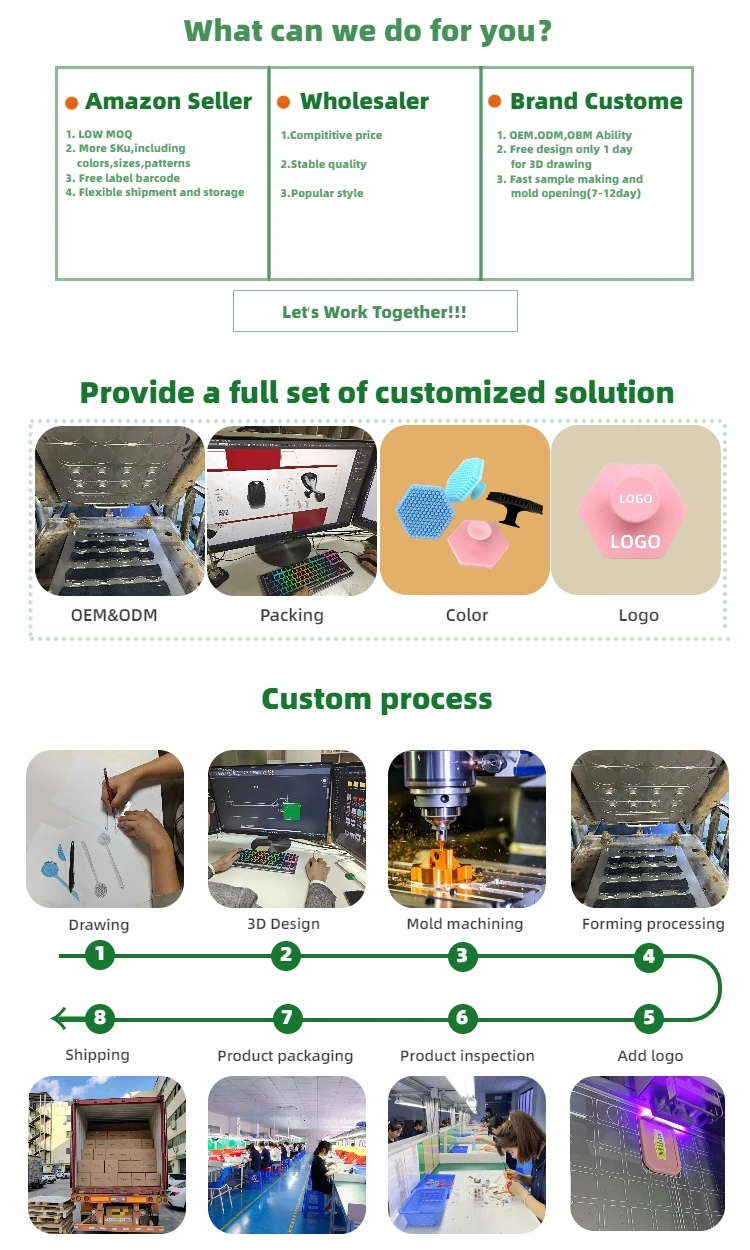 What can we do for you?

Amazon Seller
1. LOW MOQ
2. More SKu,including colors,sizes,patterns
3. Free label barcode
4. Flexible shipment and storage

Wholesaler
1.Compititive price
2.Stable quality
3.Popular style

Brand Custome
1. OEM.ODM,OBM Ability
2. Free design only 1 day for 3D drawing
3. Fast sample making and mold opening(7-12day)

Let's Work Together!!!

Provide a full set of customized solution

OEM&ODM
Packing
Color
LOGO
LOGO
Logo

Custom process

Drawing
3D Design
Mold machining
Forming processing
1
2
3
4
8
7
6
5
Shipping
Product packaging
Product inspection
Add logo